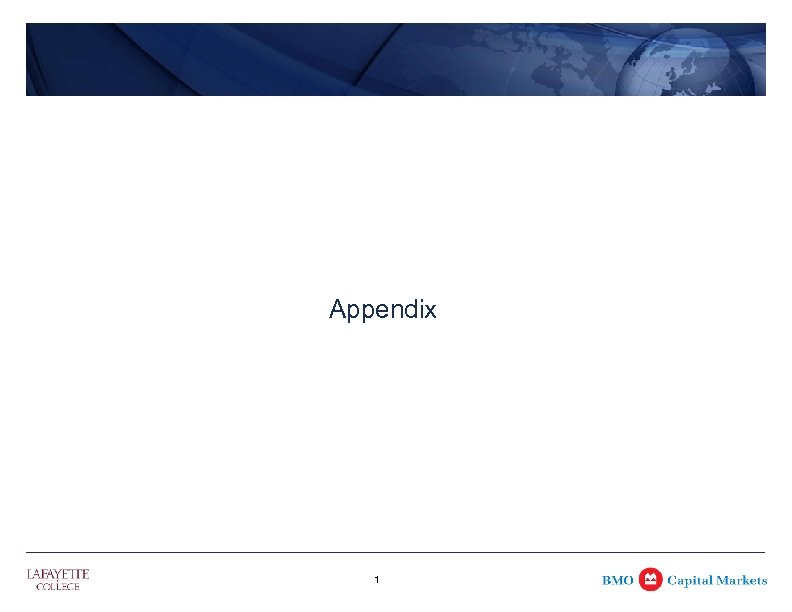 Appendix

LAFAYETTE COLLEGE

1

BMO Capital Markets